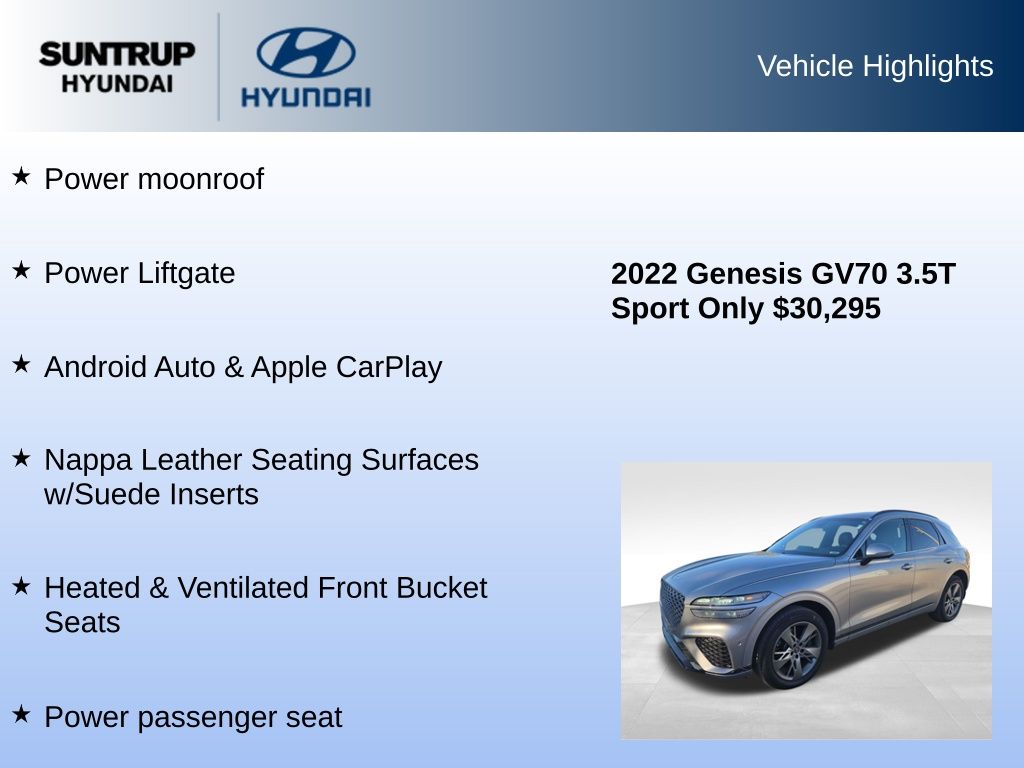 SUNTRUP HYUNDAI

HYUNDAI

Vehicle Highlights

★ Power moonroof

★ Power Liftgate

★ Android Auto & Apple CarPlay

★ Nappa Leather Seating Surfaces w/Suede Inserts

★ Heated & Ventilated Front Bucket Seats

★ Power passenger seat

2022 Genesis GV70 3.5T Sport Only $30,295